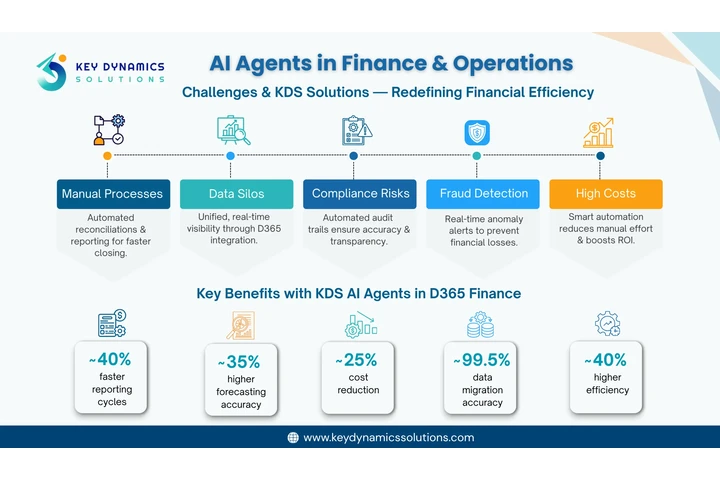 KEY DYNAMICS
SOLUTIONS

AI Agents in Finance & Operations

Challenges & KDS Solutions — Redefining Financial Efficiency

Manual Processes
Automated reconciliations & reporting for faster closing.

Data Silos
Unified, real-time visibility through D365 integration.

Compliance Risks
Automated audit trails ensure accuracy & transparency.

Fraud Detection
Real-time anomaly alerts to prevent financial losses.

High Costs
Smart automation reduces manual effort & boosts ROI.

Key Benefits with KDS AI Agents in D365 Finance

~40%
faster reporting cycles

~35%
higher forecasting accuracy

~25%
cost reduction

~99.5%
data migration accuracy

~40%
higher efficiency

www.keydynamicssolutions.com